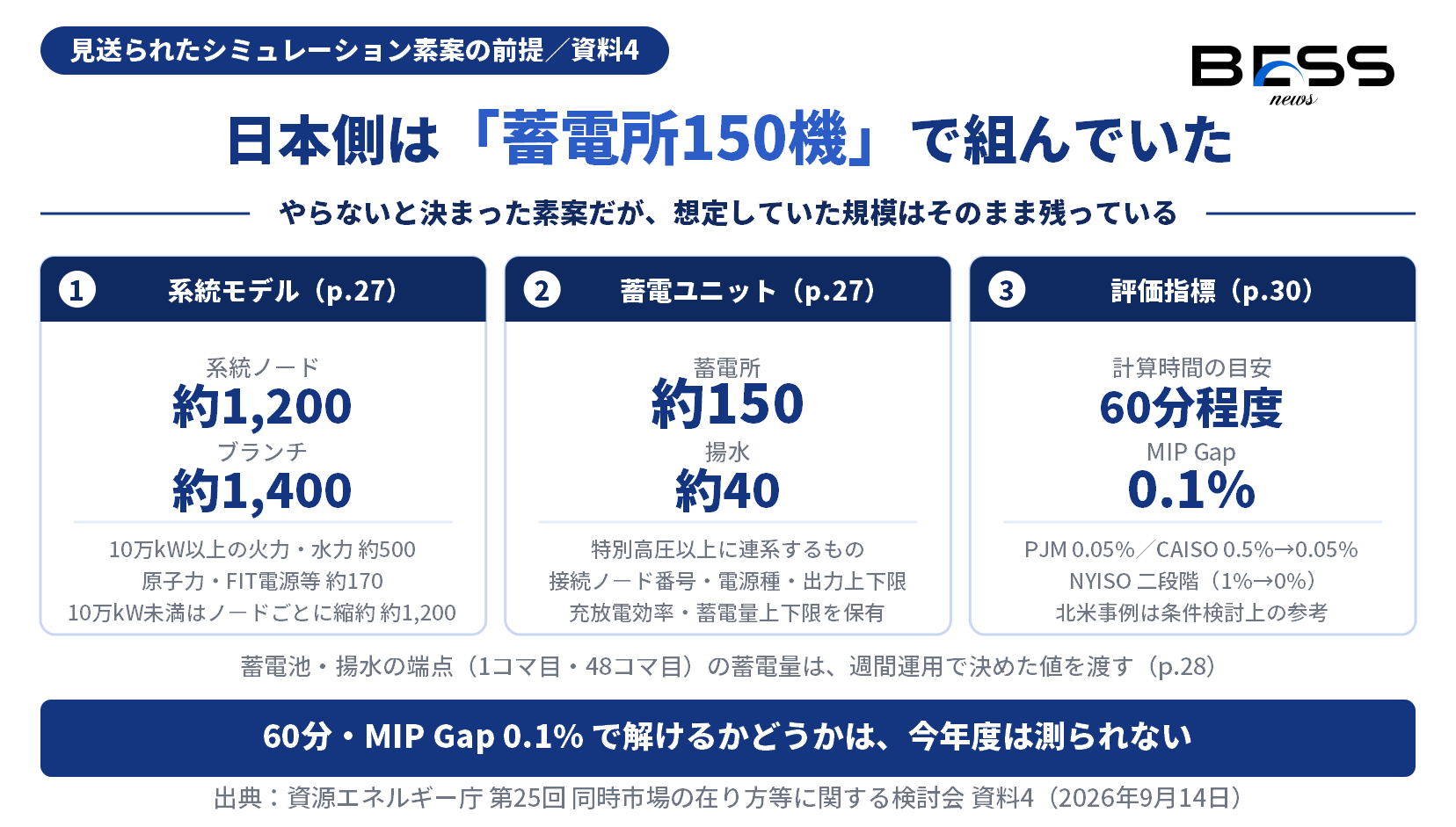 見送られたシミュレーション素案の前提／資料4

BESS news

日本側は「蓄電所150機」で組んでいた

やらないと決まった素案だが、想定していた規模はそのまま残っている

1 系統モデル（p.27）

系統ノード
約1,200
ブランチ
約1,400

10万kW以上の火力・水力 約500
原子力・FIT電源等 約170
10万kW未満はノードごとに縮約 約1,200

2 蓄電ユニット（p.27）

蓄電所
約150
揚水
約40

特別高圧以上に連系するもの
接続ノード番号・電源種・出力上下限
充放電効率・蓄電量上下限を保有

3 評価指標（p.30）

計算時間の目安
60分程度
MIP Gap
0.1%

PJM 0.05%／CAISO 0.5%→0.05%
NYISO 二段階（1%→0%）
北米事例は条件検討上の参考

蓄電池・揚水の端点（1コマ目・48コマ目）の蓄電量は、週間運用で決めた値を渡す（p.28）

60分・MIP Gap 0.1% で解けるかどうかは、今年度は測られない

出典：資源エネルギー庁 第25回 同時市場の在り方等に関する検討会 資料4（2026年9月14日）